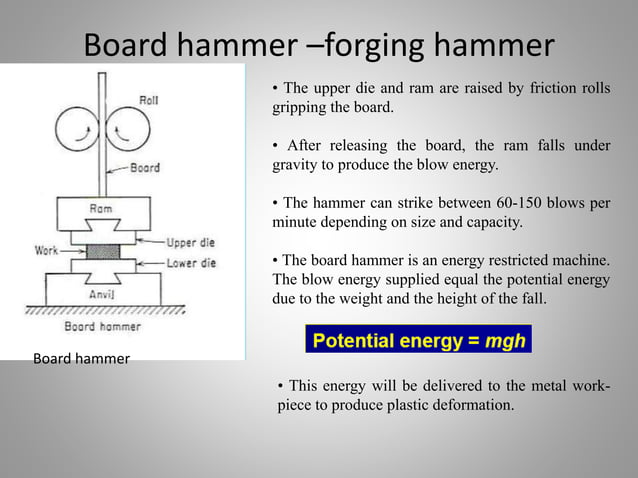 Board hammer –forging hammer

Roll

Board

Ram

Upper die

Work

Lower die

Anvil

Board hammer

Board hammer

• The upper die and ram are raised by friction rolls gripping the board.

• After releasing the board, the ram falls under gravity to produce the blow energy.

• The hammer can strike between 60-150 blows per minute depending on size and capacity.

• The board hammer is an energy restricted machine. The blow energy supplied equal the potential energy due to the weight and the height of the fall.

Potential energy = $mgh$

• This energy will be delivered to the metal workpiece to produce plastic deformation.